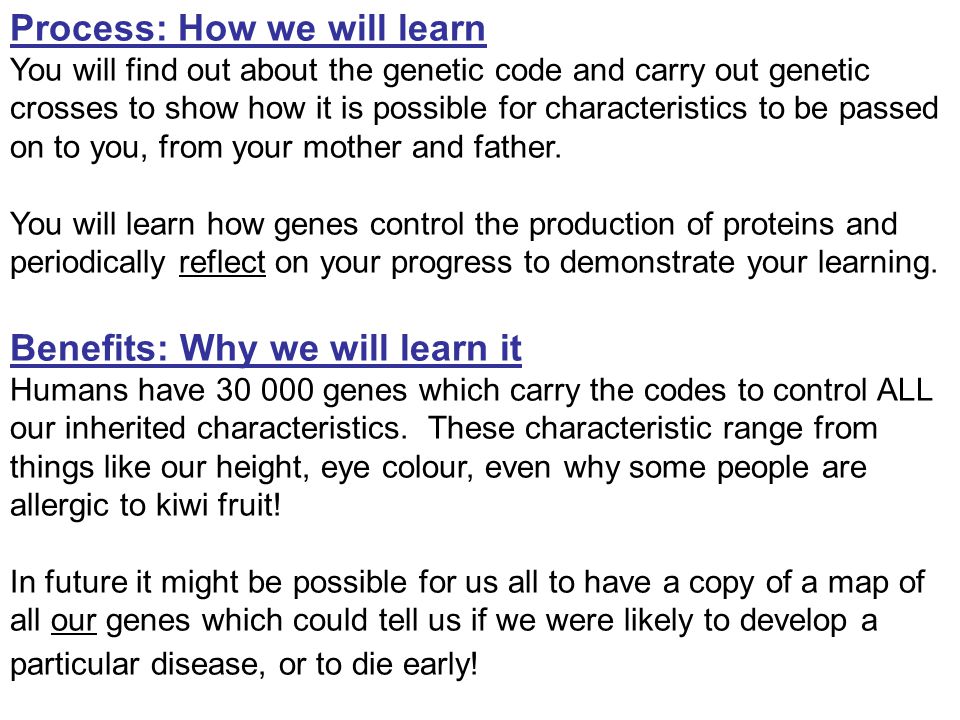 Process: How we will learn
You will find out about the genetic code and carry out genetic crosses to show how it is possible for characteristics to be passed on to you, from your mother and father.

You will learn how genes control the production of proteins and periodically reflect on your progress to demonstrate your learning.

Benefits: Why we will learn it
Humans have 30 000 genes which carry the codes to control ALL our inherited characteristics.  These characteristic range from things like our height, eye colour, even why some people are allergic to kiwi fruit!

In future it might be possible for us all to have a copy of a map of all our genes which could tell us if we were likely to develop a particular disease, or to die early!